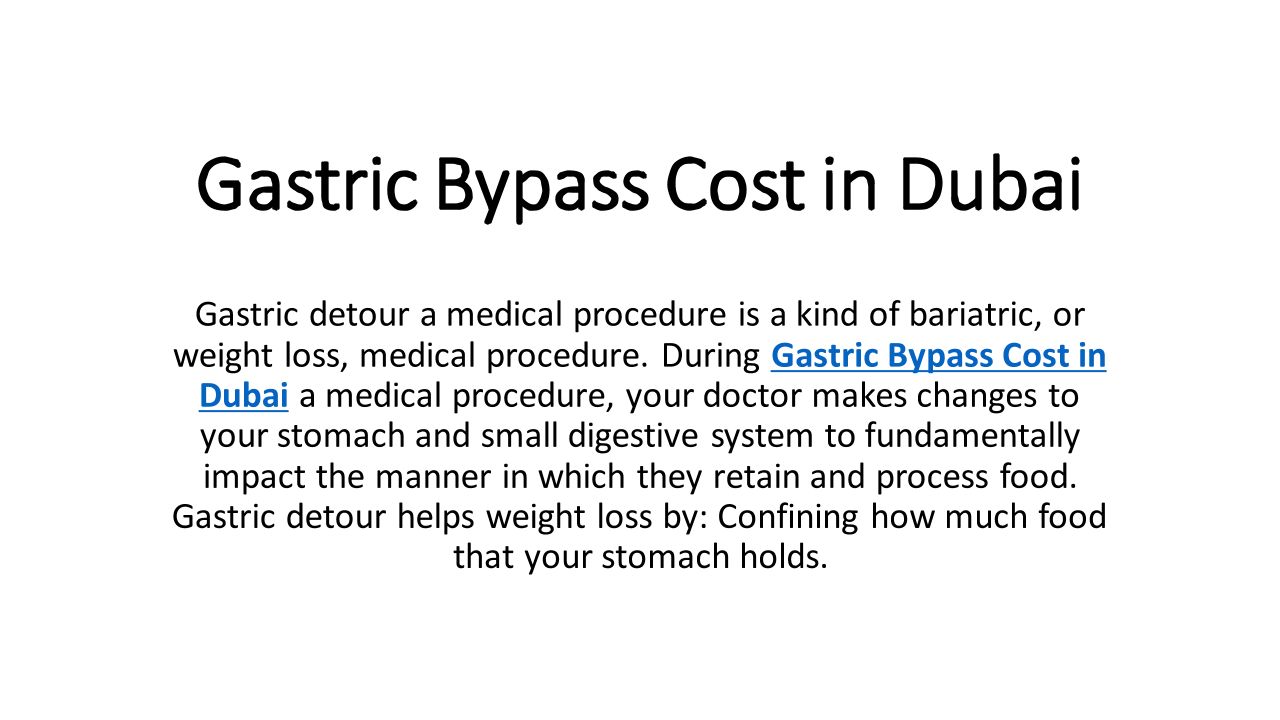 Gastric Bypass Cost in Dubai

Gastric detour a medical procedure is a kind of bariatric, or weight loss, medical procedure. During Gastric Bypass Cost in Dubai a medical procedure, your doctor makes changes to your stomach and small digestive system to fundamentally impact the manner in which they retain and process food. Gastric detour helps weight loss by: Confining how much food that your stomach holds.